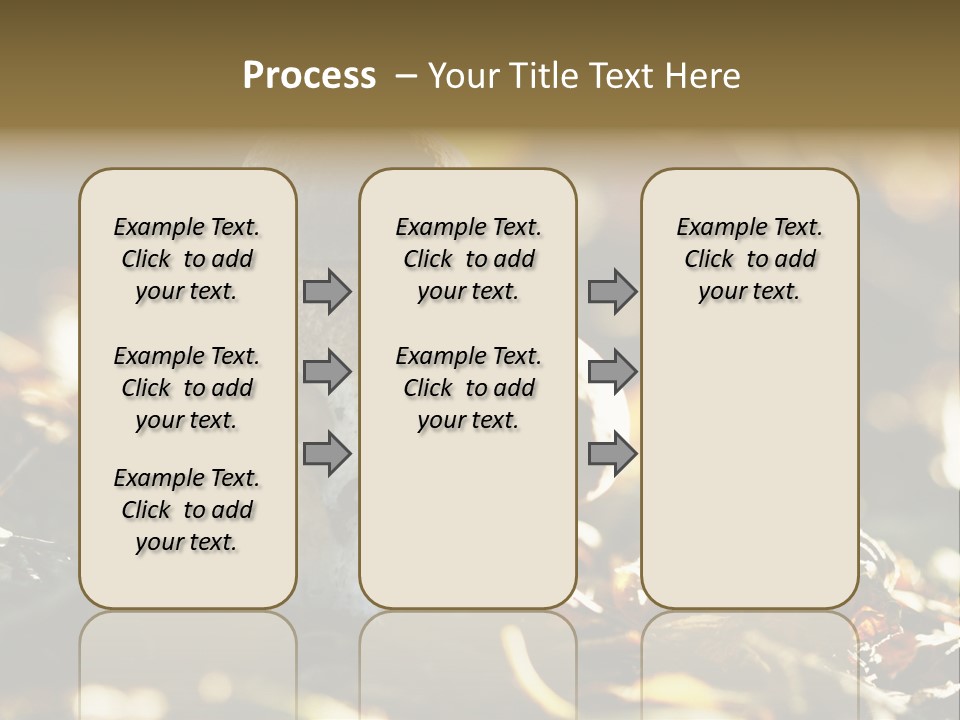 Process – Your Title Text Here

Example Text. Click to add your text.

Example Text. Click to add your text.

Example Text. Click to add your text.

Example Text. Click to add your text.

Example Text. Click to add your text.

Example Text. Click to add your text.